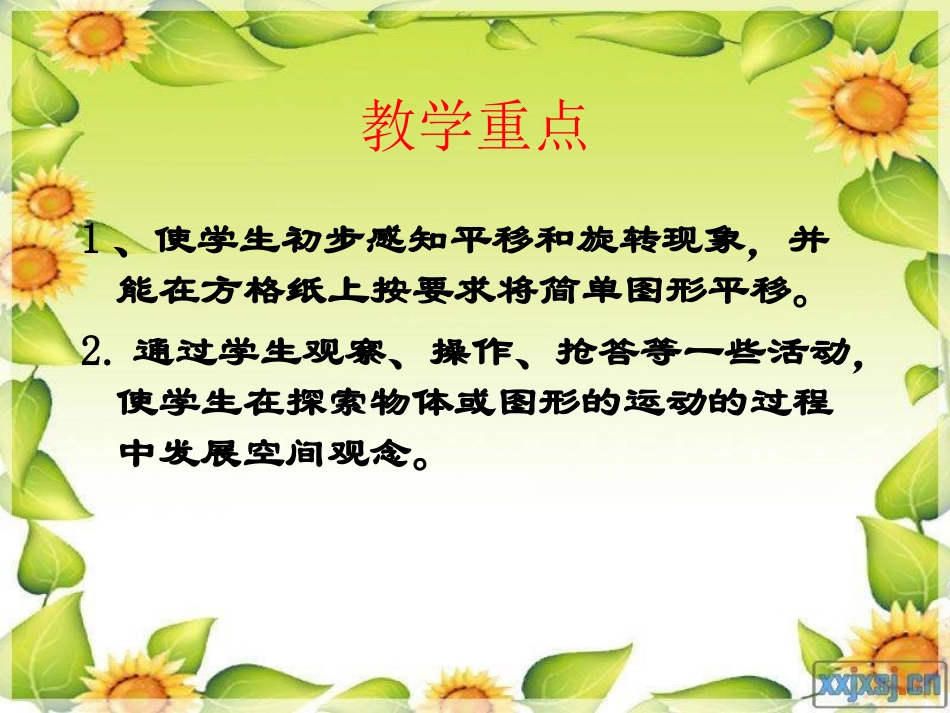 教学重点

1、使学生初步感知平移和旋转现象，并能在方格纸上按要求将简单图形平移。

2. 通过学生观察、操作、抢答等一些活动，使学生在探索物体或图形的运动的过程中发展空间观念。

xxjxsj.cn